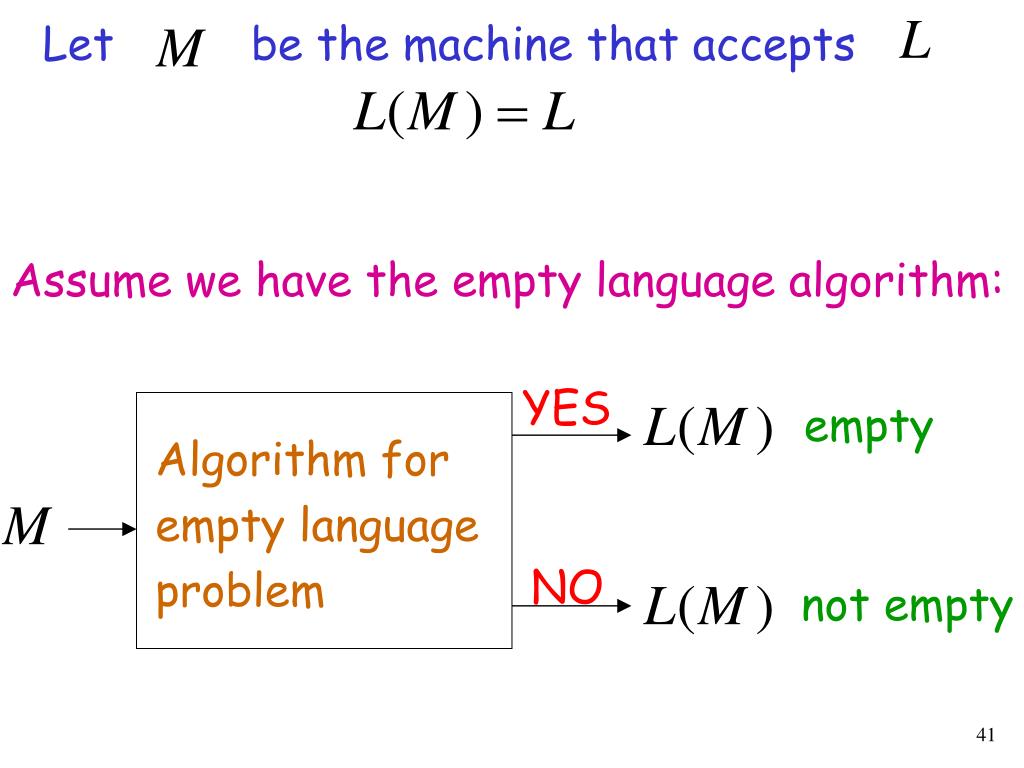 Let $M$ be the machine that accepts $L$

$L(M) = L$

Assume we have the empty language algorithm:

$M$

Algorithm for empty language problem

YES

$L(M)$ empty

NO

$L(M)$ not empty

41